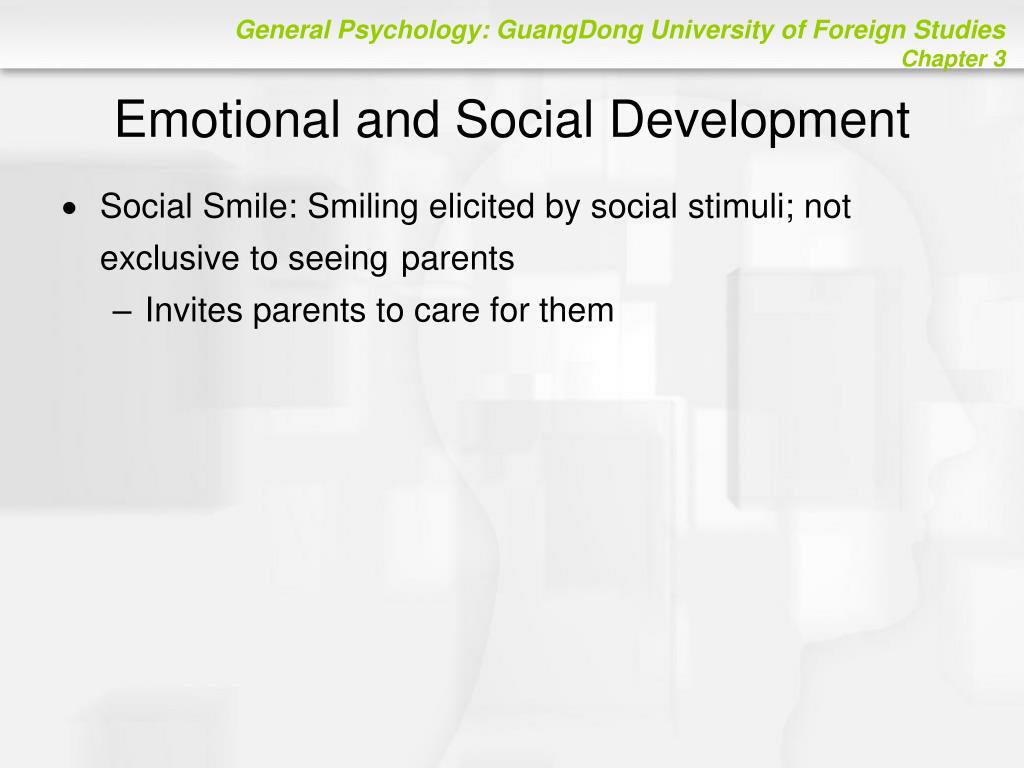 General Psychology: GuangDong University of Foreign Studies
Chapter 3

Emotional and Social Development

• Social Smile: Smiling elicited by social stimuli; not exclusive to seeing parents
– Invites parents to care for them